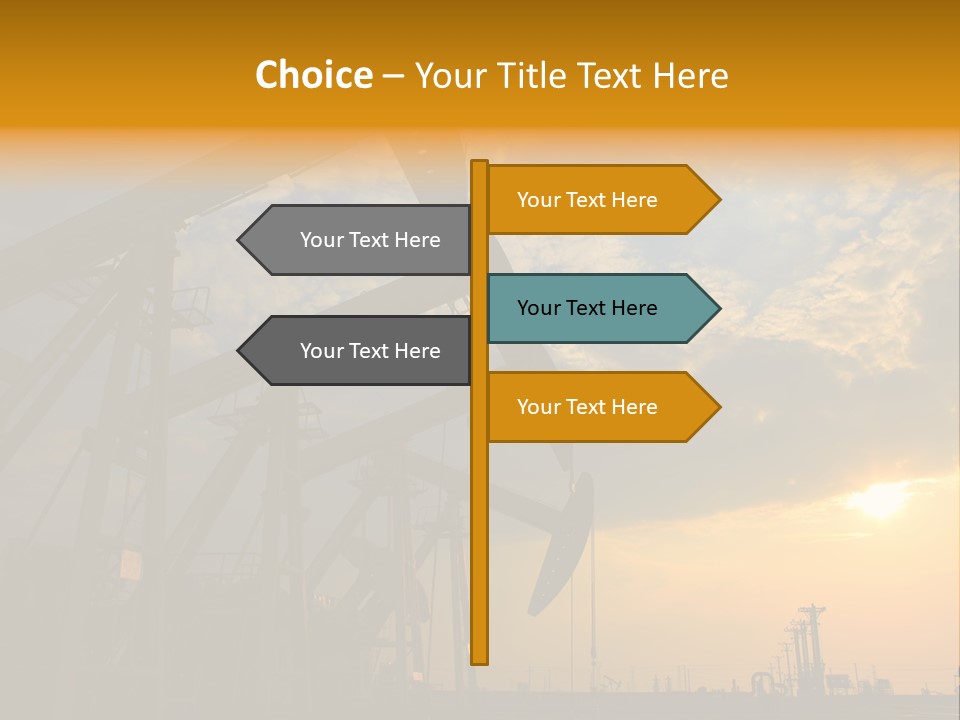 Choice – Your Title Text Here

Your Text Here

Your Text Here

Your Text Here

Your Text Here

Your Text Here